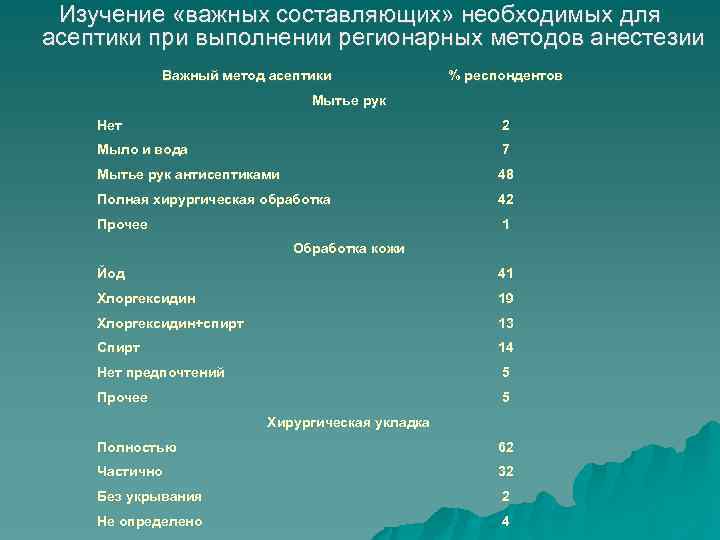 Изучение «важных составляющих» необходимых для асептики при выполнении регионарных методов анестезии

| Важный метод асептики | % респондентов |
|---|---|
| Мытье рук | |
| Нет | 2 |
| Мыло и вода | 7 |
| Мытье рук антисептиками | 48 |
| Полная хирургическая обработка | 42 |
| Прочее | 1 |
| Обработка кожи | |
| Йод | 41 |
| Хлоргексидин | 19 |
| Хлоргексидин+спирт | 13 |
| Спирт | 14 |
| Нет предпочтений | 5 |
| Прочее | 5 |
| Хирургическая укладка | |
| Полностью | 62 |
| Частично | 32 |
| Без укрывания | 2 |
| Не определено | 4 |